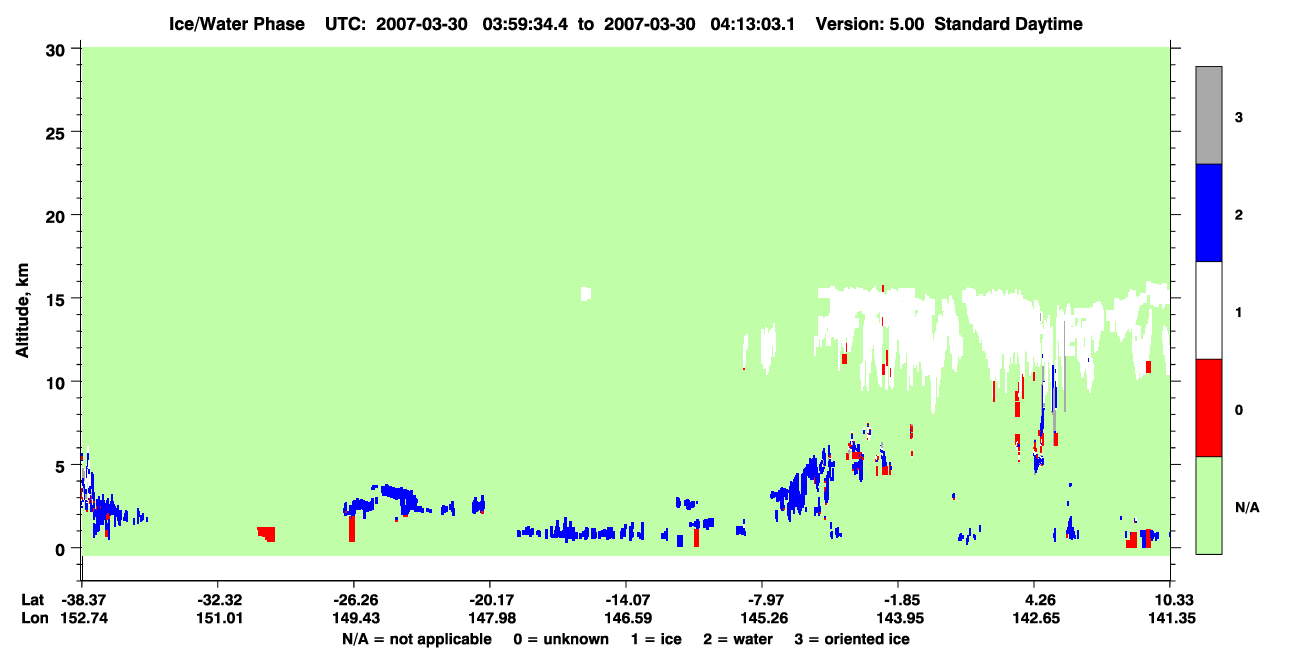 Ice/Water Phase UTC: 2007-03-30 03:59:34.4 to 2007-03-30 04:13:03.1 Version: 5.00 Standard Daytime

Altitude, km

30
25
20
15
10
5
0

3
2
1
0
N/A

Lat -38.37 -32.32 -26.26 -20.17 -14.07 -7.97 -1.85 4.26 10.33
Lon 152.74 151.01 149.43 147.98 146.59 145.26 143.95 142.65 141.35

N/A = not applicable 0 = unknown 1 = ice 2 = water 3 = oriented ice